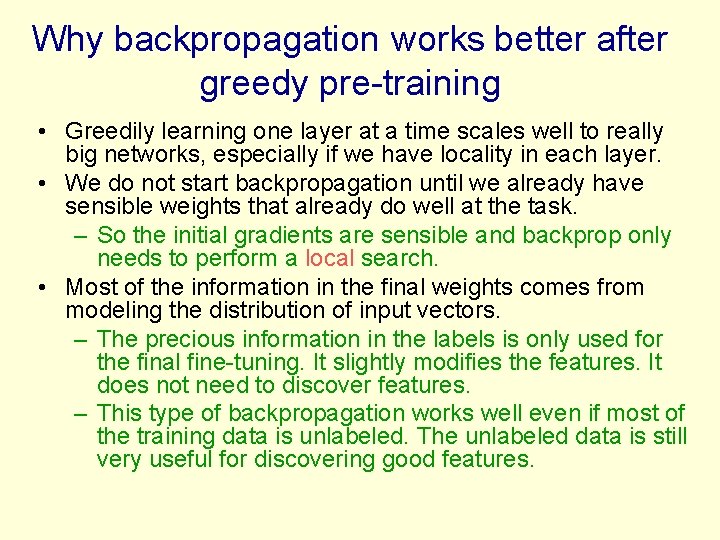 Why backpropagation works better after greedy pre-training

• Greedily learning one layer at a time scales well to really big networks, especially if we have locality in each layer.
• We do not start backpropagation until we already have sensible weights that already do well at the task.
– So the initial gradients are sensible and backprop only needs to perform a local search.
• Most of the information in the final weights comes from modeling the distribution of input vectors.
– The precious information in the labels is only used for the final fine-tuning. It slightly modifies the features. It does not need to discover features.
– This type of backpropagation works well even if most of the training data is unlabeled. The unlabeled data is still very useful for discovering good features.